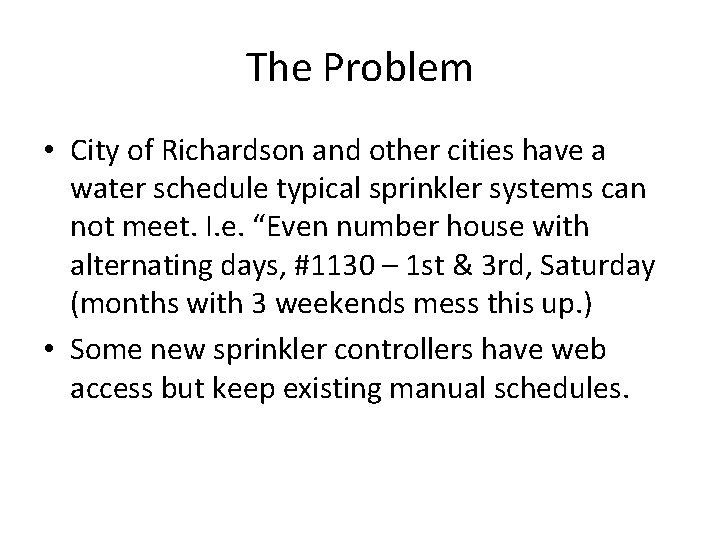 The Problem

• City of Richardson and other cities have a water schedule typical sprinkler systems can not meet. I.e. “Even number house with alternating days, #1130 – 1st & 3rd, Saturday (months with 3 weekends mess this up.)

• Some new sprinkler controllers have web access but keep existing manual schedules.